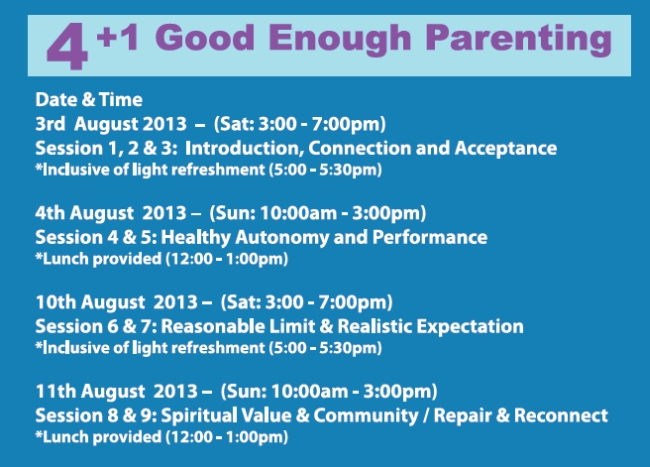 4 +1 Good Enough Parenting

Date & Time
3rd August 2013 – (Sat: 3:00 - 7:00pm)
Session 1, 2 & 3: Introduction, Connection and Acceptance
*Inclusive of light refreshment (5:00 - 5:30pm)

4th August 2013 – (Sun: 10:00am - 3:00pm)
Session 4 & 5: Healthy Autonomy and Performance
*Lunch provided (12:00 - 1:00pm)

10th August 2013 – (Sat: 3:00 - 7:00pm)
Session 6 & 7: Reasonable Limit & Realistic Expectation
*Inclusive of light refreshment (5:00 - 5:30pm)

11th August 2013 – (Sun: 10:00am - 3:00pm)
Session 8 & 9: Spiritual Value & Community / Repair & Reconnect
*Lunch provided (12:00 - 1:00pm)